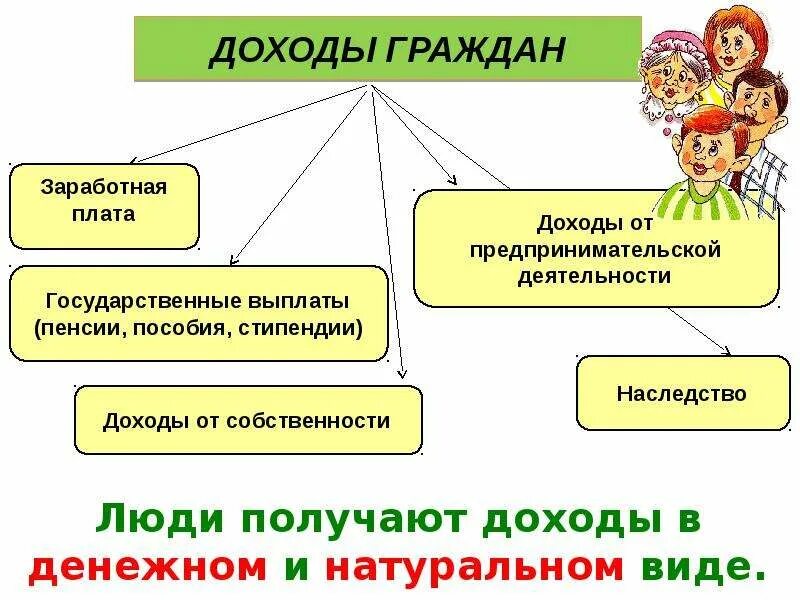 ДОХОДЫ ГРАЖДАН

Заработная плата

Государственные выплаты (пенсии, пособия, стипендии)

Доходы от собственности

Доходы от предпринимательской деятельности

Наследство

Люди получают доходы в денежном и натуральном виде.